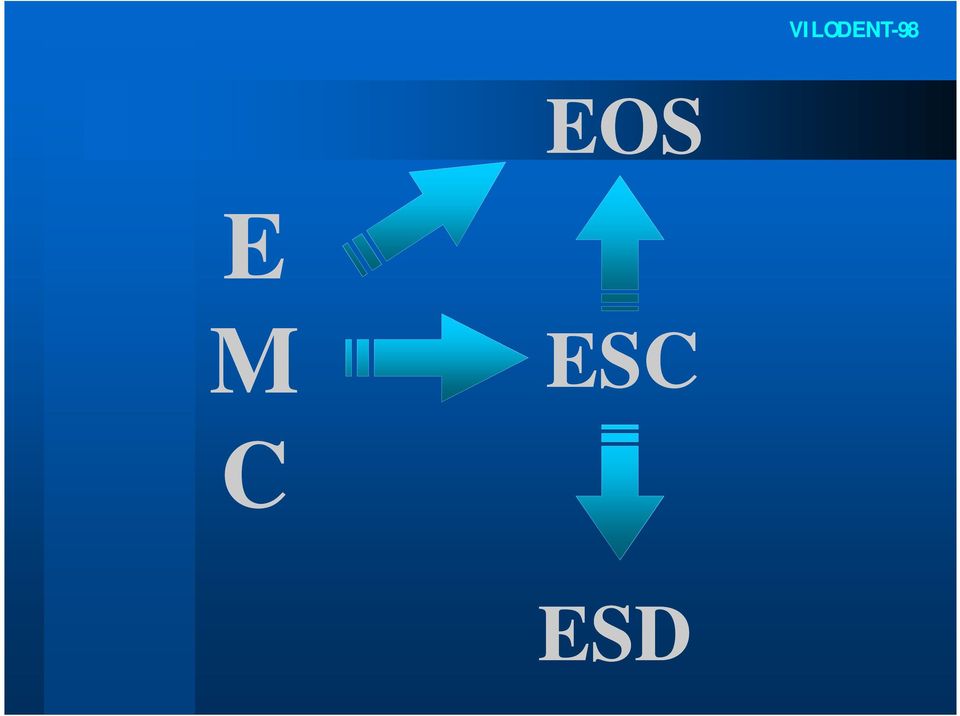 VILODENT-98

EOS

E
M
C

ESC

ESD